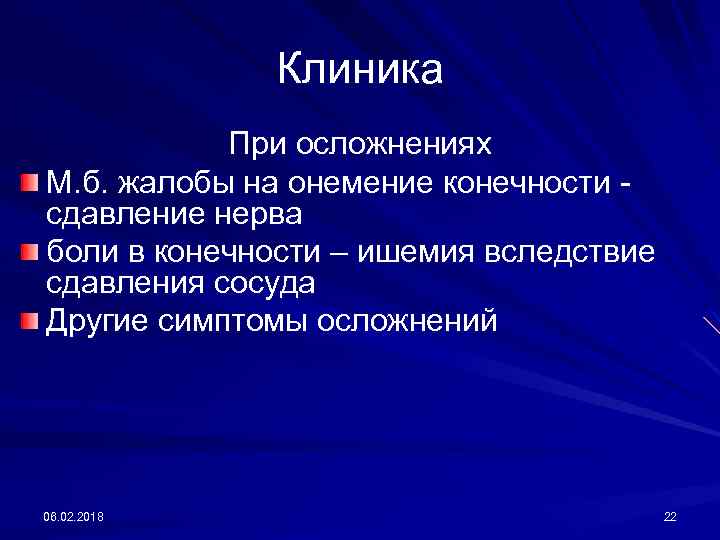 Клиника

При осложнениях

М.б. жалобы на онемение конечности - сдавление нерва

боли в конечности – ишемия вследствие сдавления сосуда

Другие симптомы осложнений

08.02.2018

22